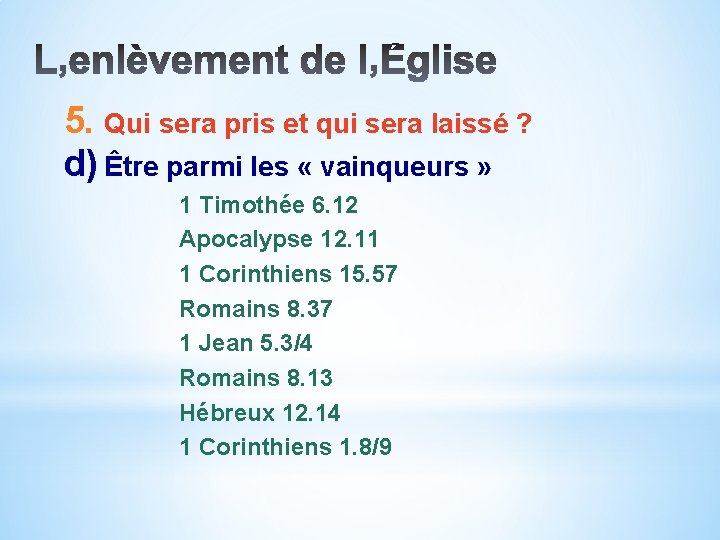 L,enlèvement de l,Église

5. Qui sera pris et qui sera laissé ?

d) Être parmi les « vainqueurs »

1 Timothée 6.12
Apocalypse 12.11
1 Corinthiens 15.57
Romains 8.37
1 Jean 5.3/4
Romains 8.13
Hébreux 12.14
1 Corinthiens 1.8/9